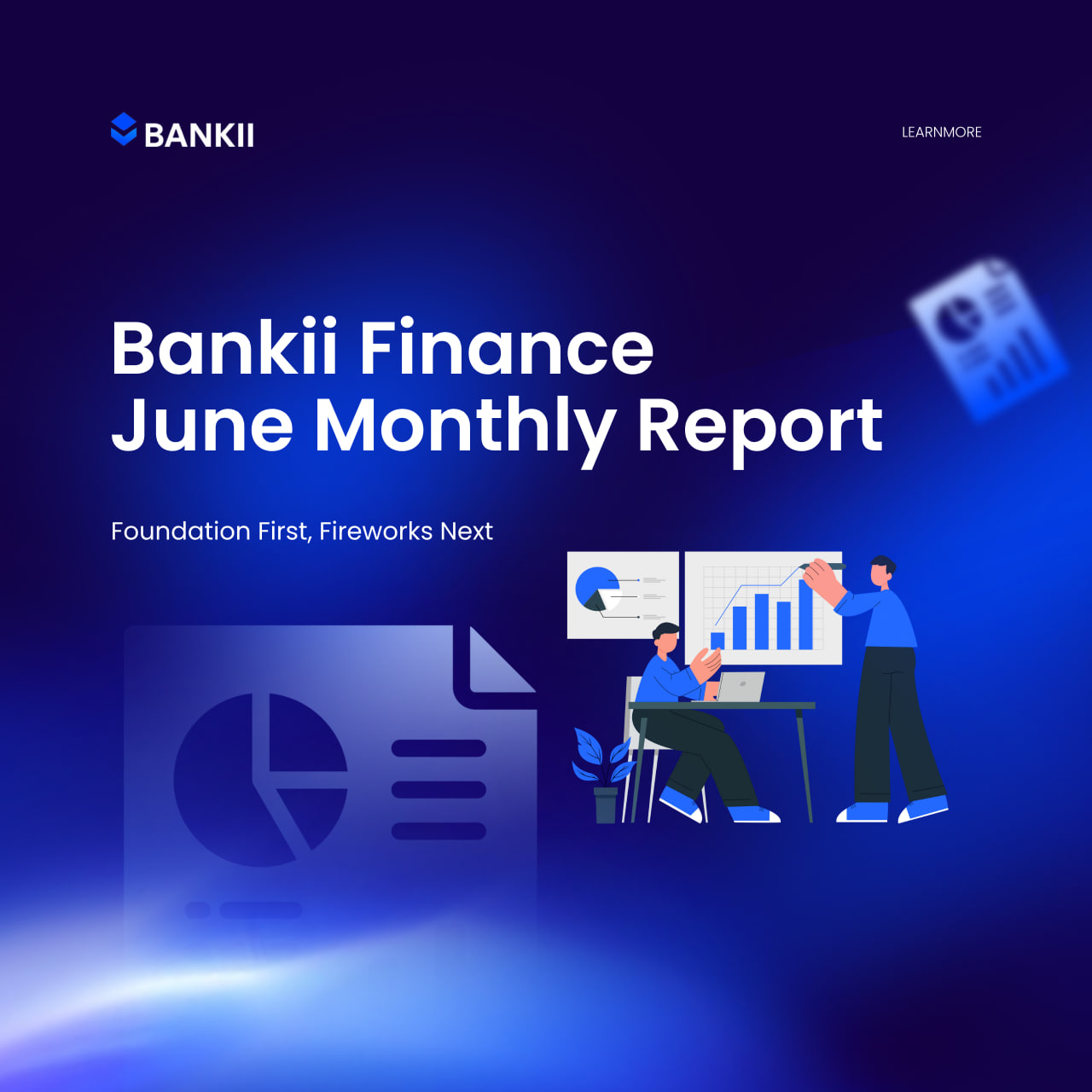 BANKII

LEARNMORE

Bankii Finance
June Monthly Report

Foundation First, Fireworks Next